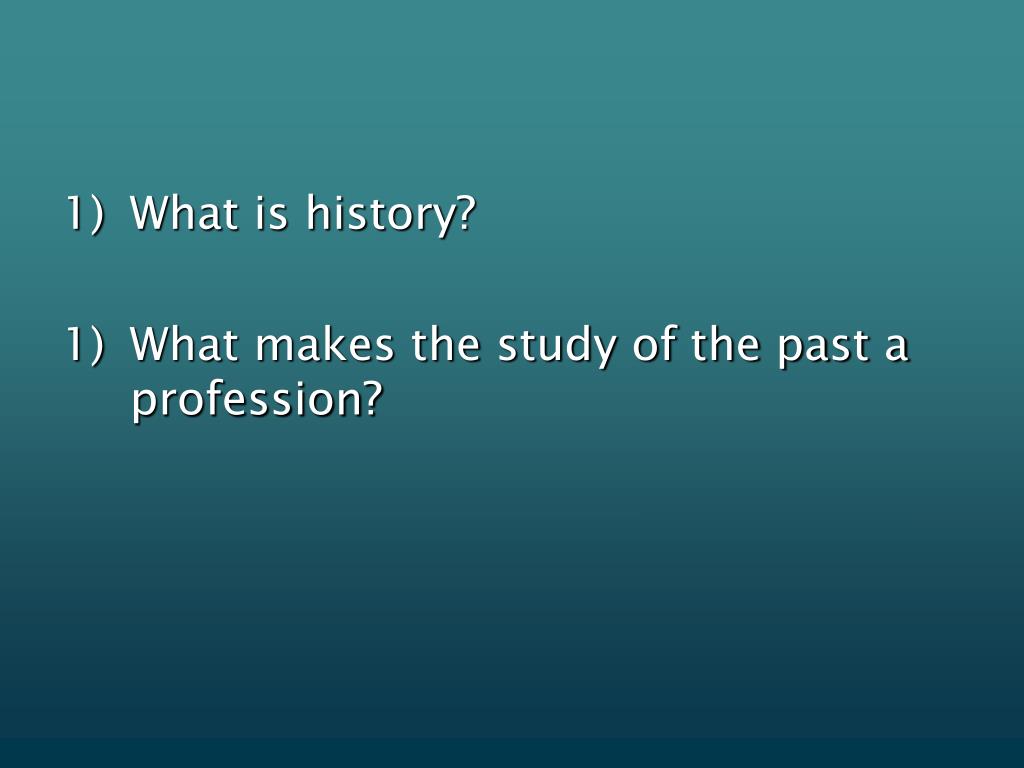 1) What is history?

1) What makes the study of the past a profession?